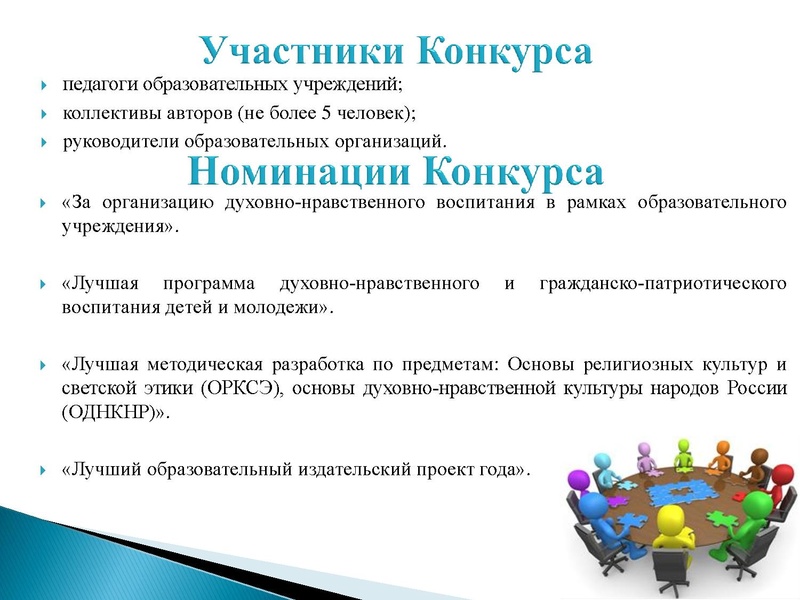 Участники Конкурса

педагоги образовательных учреждений;

коллективы авторов (не более 5 человек);

руководители образовательных организаций.

Номинации Конкурса

«За организацию духовно-нравственного воспитания в рамках образовательного учреждения».

«Лучшая программа духовно-нравственного и гражданско-патриотического воспитания детей и молодежи».

«Лучшая методическая разработка по предметам: Основы религиозных культур и светской этики (ОРКСЭ), основы духовно-нравственной культуры народов России (ОДНКНР)».

«Лучший образовательный издательский проект года».